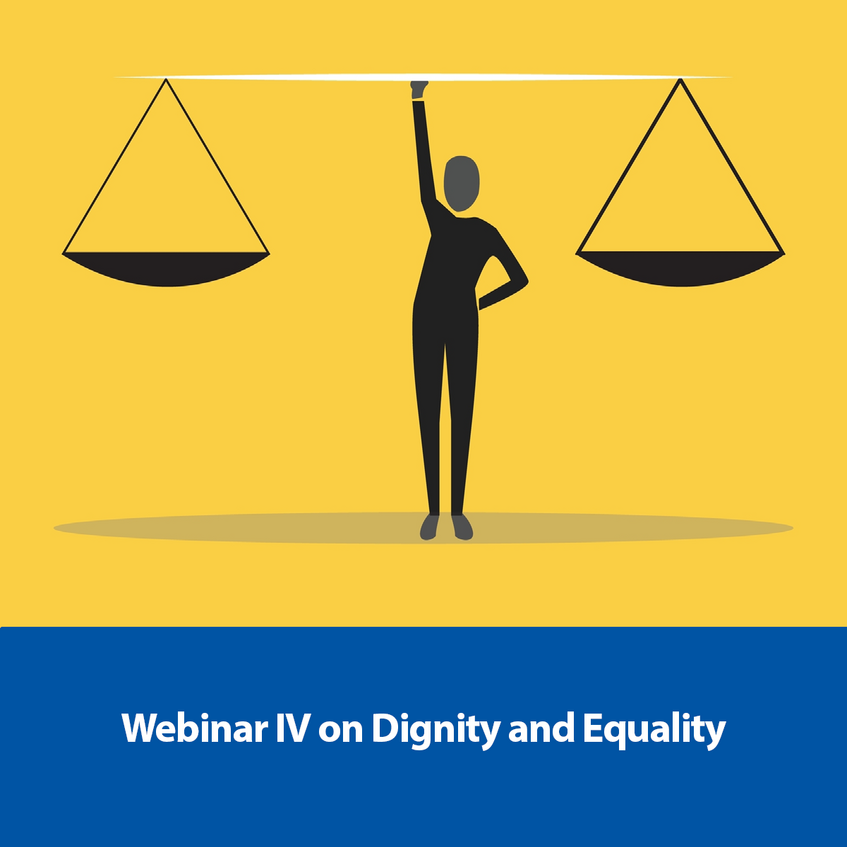 Webinar IV on Dignity and Equality